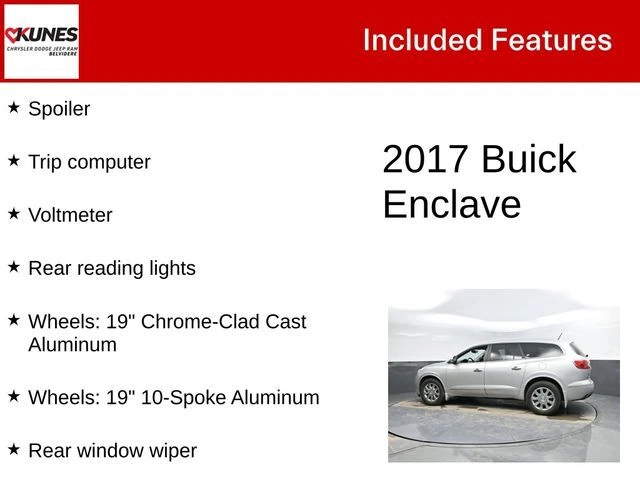 KUNES
CHRYSLER DODGE JEEP RAM
BELVIDERE

Included Features

★ Spoiler

★ Trip computer

★ Voltmeter

★ Rear reading lights

★ Wheels: 19" Chrome-Clad Cast Aluminum

★ Wheels: 19" 10-Spoke Aluminum

★ Rear window wiper

2017 Buick Enclave